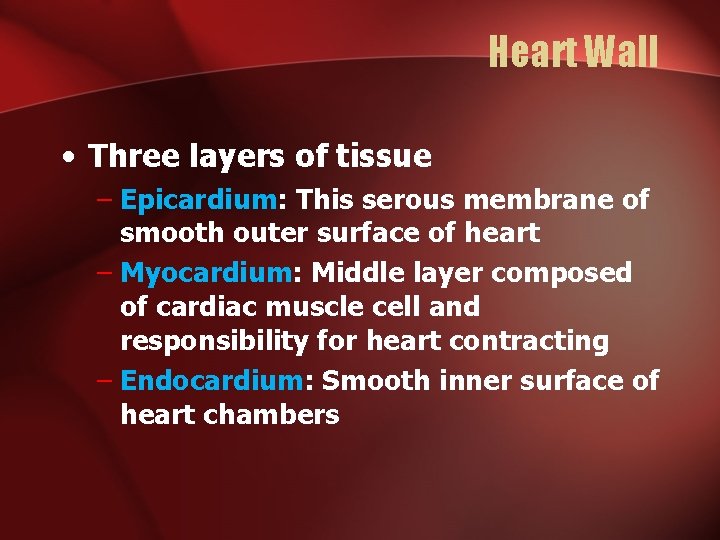 Heart Wall

• Three layers of tissue

– Epicardium: This serous membrane of smooth outer surface of heart

– Myocardium: Middle layer composed of cardiac muscle cell and responsibility for heart contracting

– Endocardium: Smooth inner surface of heart chambers